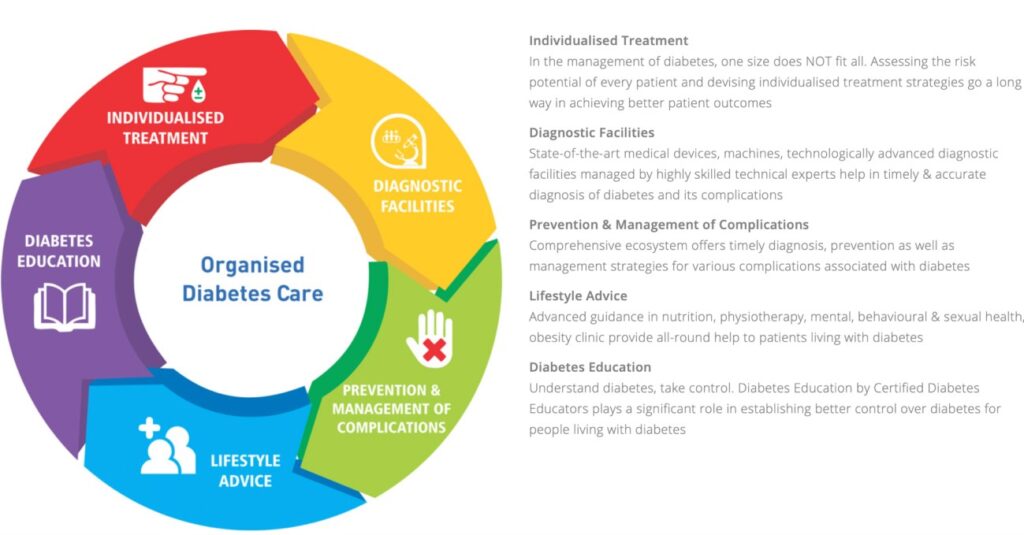 INDIVIDUALISED TREATMENT

DIAGNOSTIC FACILITIES

PREVENTION & MANAGEMENT OF COMPLICATIONS

LIFESTYLE ADVICE

DIABETES EDUCATION

Organised Diabetes Care

Individualised Treatment
In the management of diabetes, one size does NOT fit all. Assessing the risk potential of every patient and devising individualised treatment strategies go a long way in achieving better patient outcomes

Diagnostic Facilities
State-of-the-art medical devices, machines, technologically advanced diagnostic facilities managed by highly skilled technical experts help in timely & accurate diagnosis of diabetes and its complications

Prevention & Management of Complications
Comprehensive ecosystem offers timely diagnosis, prevention as well as management strategies for various complications associated with diabetes

Lifestyle Advice
Advanced guidance in nutrition, physiotherapy, mental, behavioural & sexual health, obesity clinic provide all-round help to patients living with diabetes

Diabetes Education
Understand diabetes, take control. Diabetes Education by Certified Diabetes Educators plays a significant role in establishing better control over diabetes for people living with diabetes